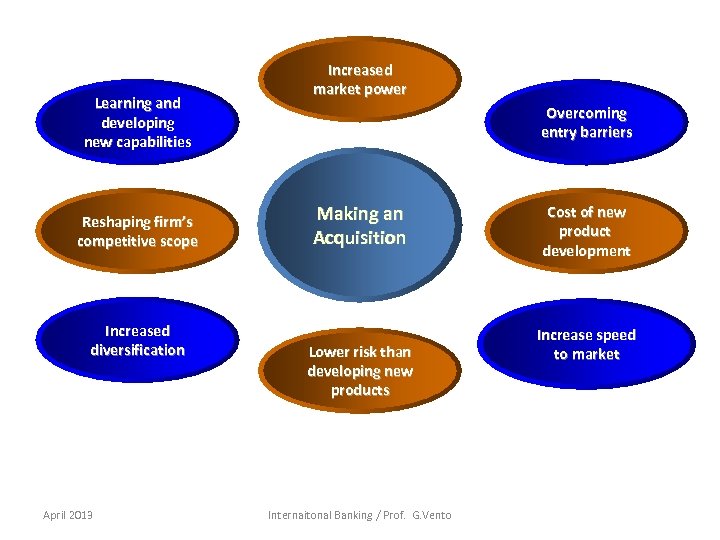 Increased market power

Learning and developing new capabilities

Overcoming entry barriers

Reshaping firm's competitive scope

Making an Acquisition

Cost of new product development

Increased diversification

Lower risk than developing new products

Increase speed to market

April 2013

Internaitonal Banking / Prof. G.Vento